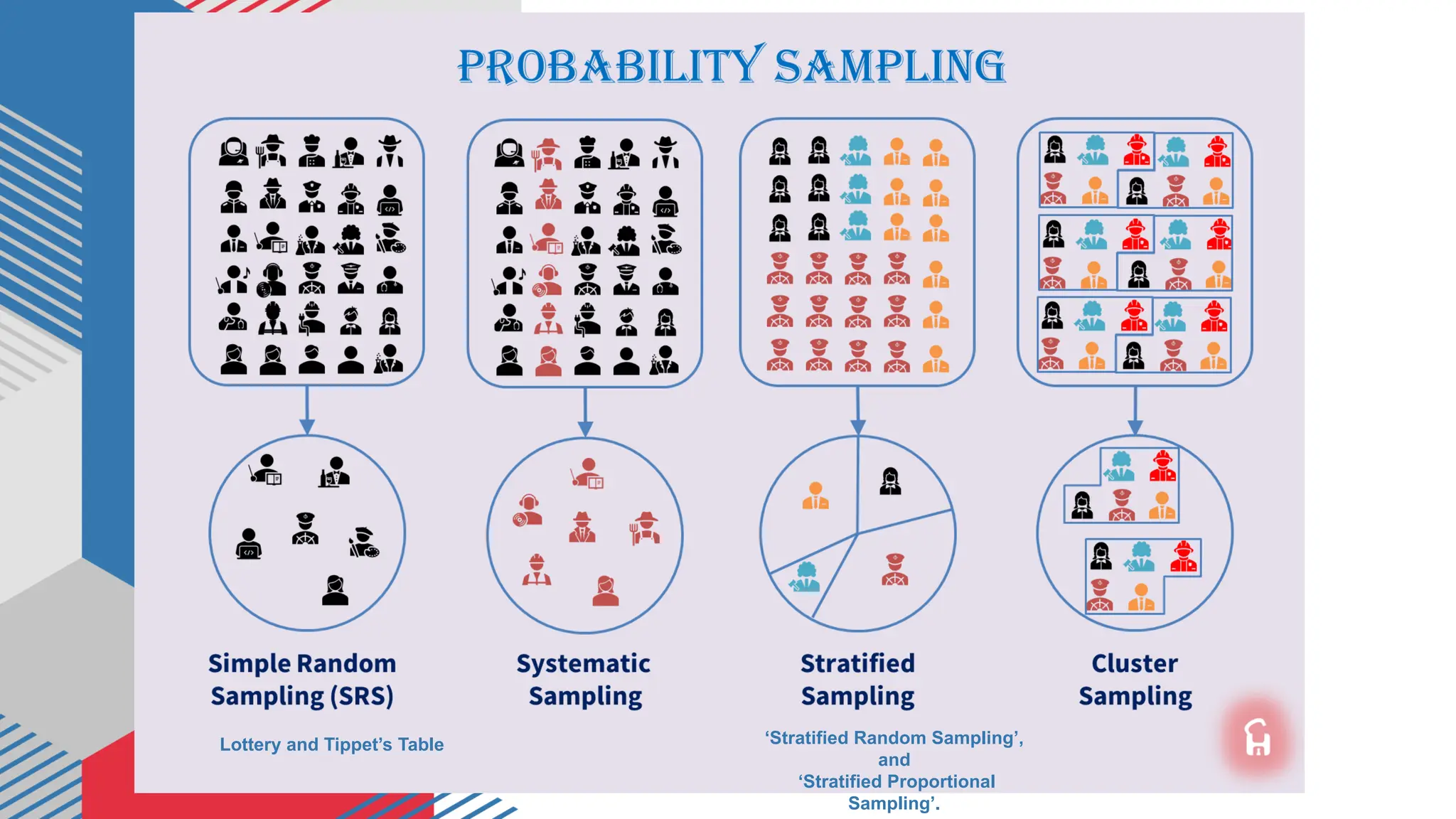 PROBABILITY SAMPLING

Simple Random Sampling (SRS)

Lottery and Tippet's Table

Systematic Sampling

Stratified Sampling

'Stratified Random Sampling', and 'Stratified Proportional Sampling'.

Cluster Sampling